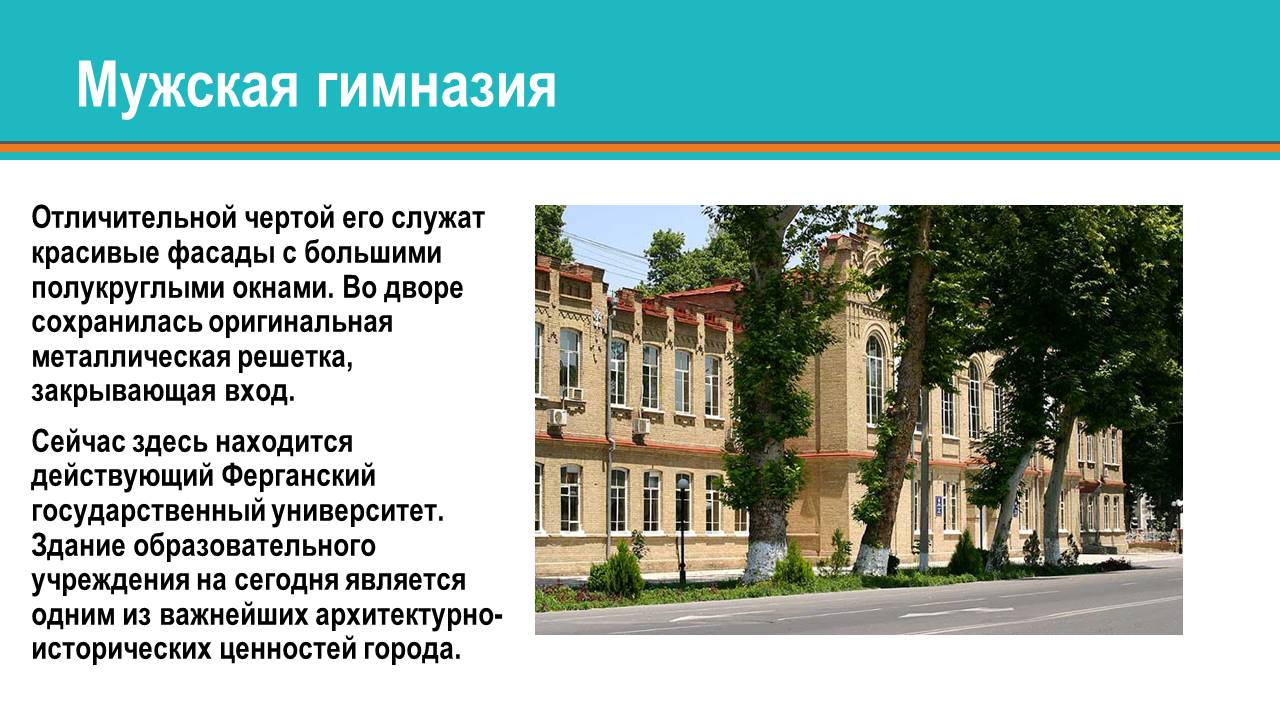 Мужская гимназия

Отличительной чертой его служат красивые фасады с большими полукруглыми окнами. Во дворе сохранилась оригинальная металлическая решетка, закрывающая вход.

Сейчас здесь находится действующий Ферганский государственный университет. Здание образовательного учреждения на сегодня является одним из важнейших архитектурно-исторических ценностей города.